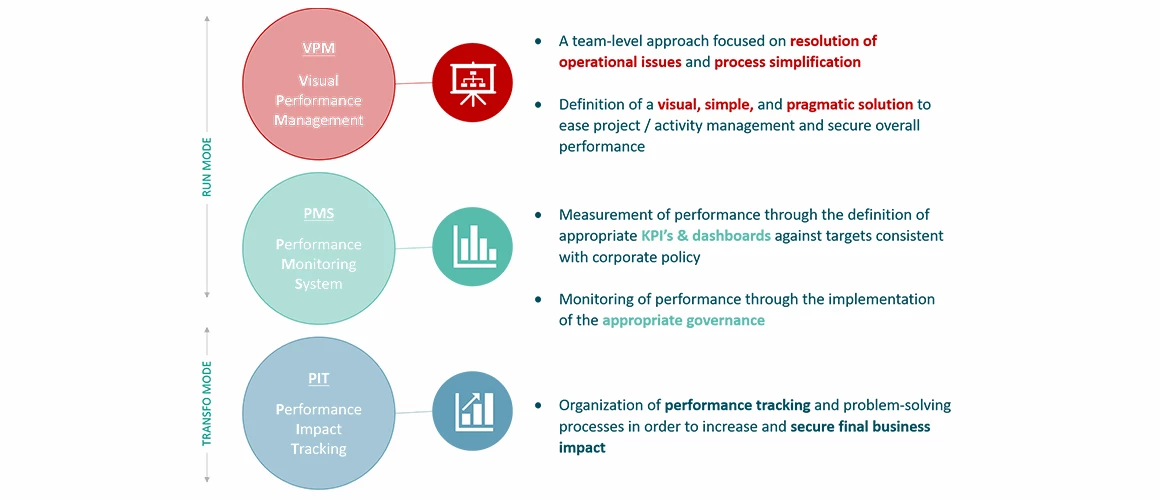 RUN MODE

TRANSFO MODE

VPM

Visual Performance Management

PMS

Performance Monitoring System

PIT

Performance Impact Tracking

• A team-level approach focused on resolution of operational issues and process simplification

• Definition of a visual, simple, and pragmatic solution to ease project / activity management and secure overall performance

• Measurement of performance through the definition of appropriate KPI's & dashboards against targets consistent with corporate policy

• Monitoring of performance through the implementation of the appropriate governance

• Organization of performance tracking and problem-solving processes in order to increase and secure final business impact